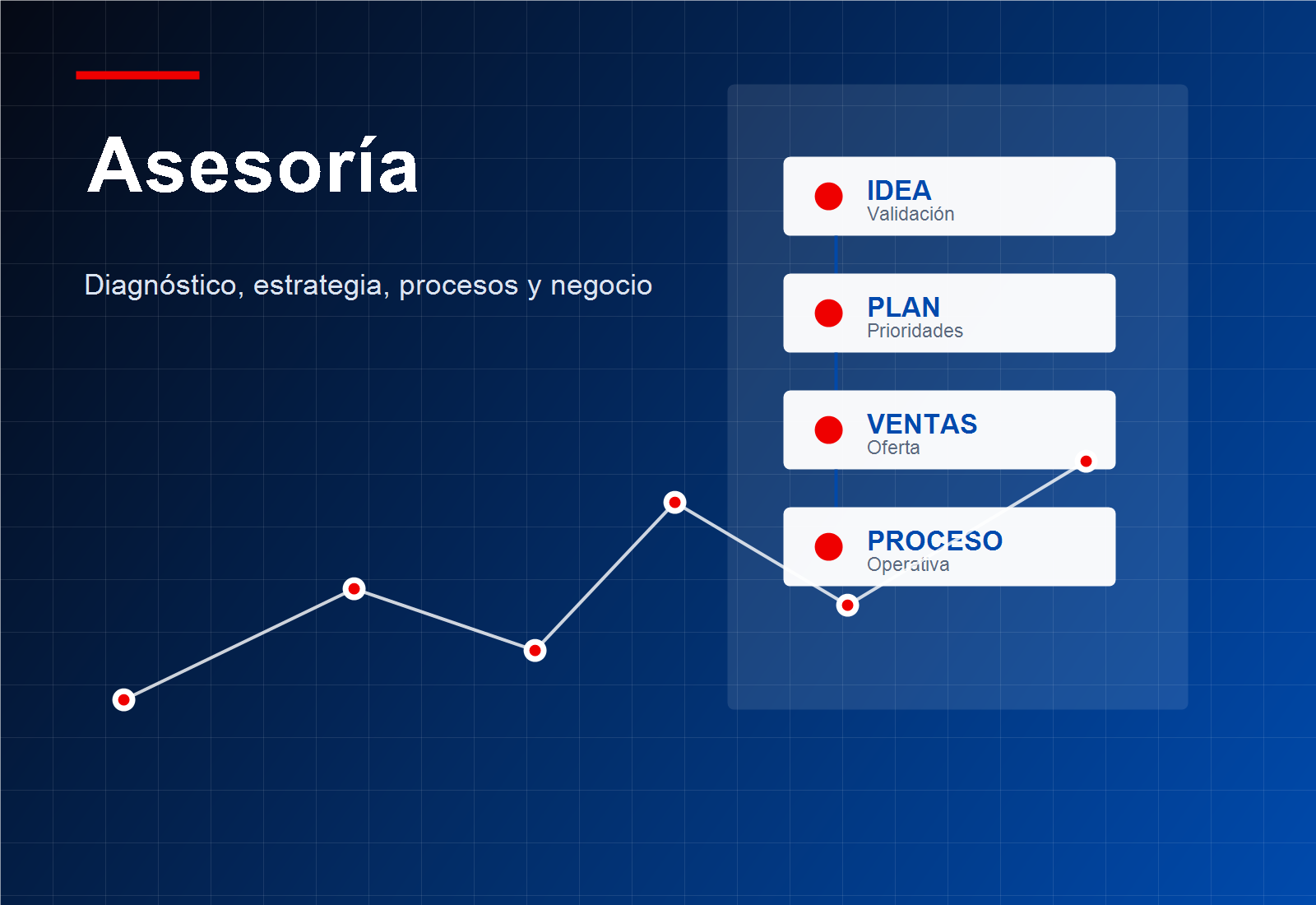 Asesoría

Diagnóstico, estrategia, procesos y negocio

IDEA
Validación

PLAN
Prioridades

VENTAS
Oferta

PROCESO
Operativa